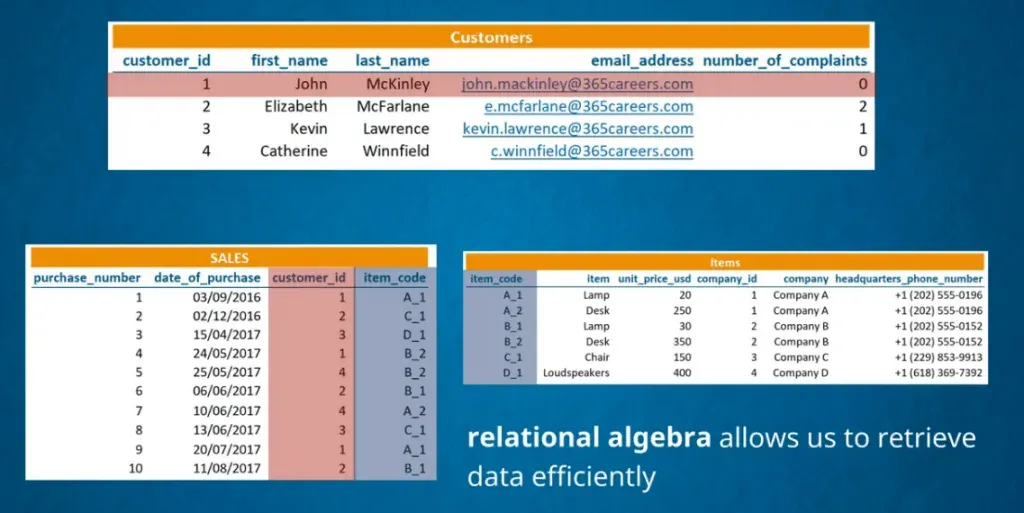 Customers

| customer_id | first_name | last_name | email_address | number_of_complaints |
|---|---|---|---|---|
| 1 | John | McKinley | john.mackinley@365careers.com | 0 |
| 2 | Elizabeth | McFarlane | e.mcfarlane@365careers.com | 2 |
| 3 | Kevin | Lawrence | kevin.lawrence@365careers.com | 1 |
| 4 | Catherine | Winnfield | c.winnfield@365careers.com | 0 |

SALES

| purchase_number | date_of_purchase | customer_id | item_code |
|---|---|---|---|
| 1 | 03/09/2016 | 1 | A_1 |
| 2 | 02/12/2016 | 2 | C_1 |
| 3 | 15/04/2017 | 3 | D_1 |
| 4 | 24/05/2017 | 1 | B_2 |
| 5 | 25/05/2017 | 4 | B_2 |
| 6 | 06/06/2017 | 2 | B_1 |
| 7 | 10/06/2017 | 4 | A_2 |
| 8 | 13/06/2017 | 3 | C_1 |
| 9 | 20/07/2017 | 1 | A_1 |
| 10 | 11/08/2017 | 2 | B_1 |

Items

| item_code | item | unit_price_usd | company_id | company | headquarters_phone_number |
|---|---|---|---|---|---|
| A_1 | Lamp | 20 | 1 | Company A | +1 (202) 555-0196 |
| A_2 | Desk | 250 | 1 | Company A | +1 (202) 555-0196 |
| B_1 | Lamp | 30 | 2 | Company B | +1 (202) 555-0152 |
| B_2 | Desk | 350 | 2 | Company B | +1 (202) 555-0152 |
| C_1 | Chair | 150 | 3 | Company C | +1 (229) 853-9913 |
| D_1 | Loudspeakers | 400 | 4 | Company D | +1 (618) 369-7392 |

relational algebra allows us to retrieve data efficiently